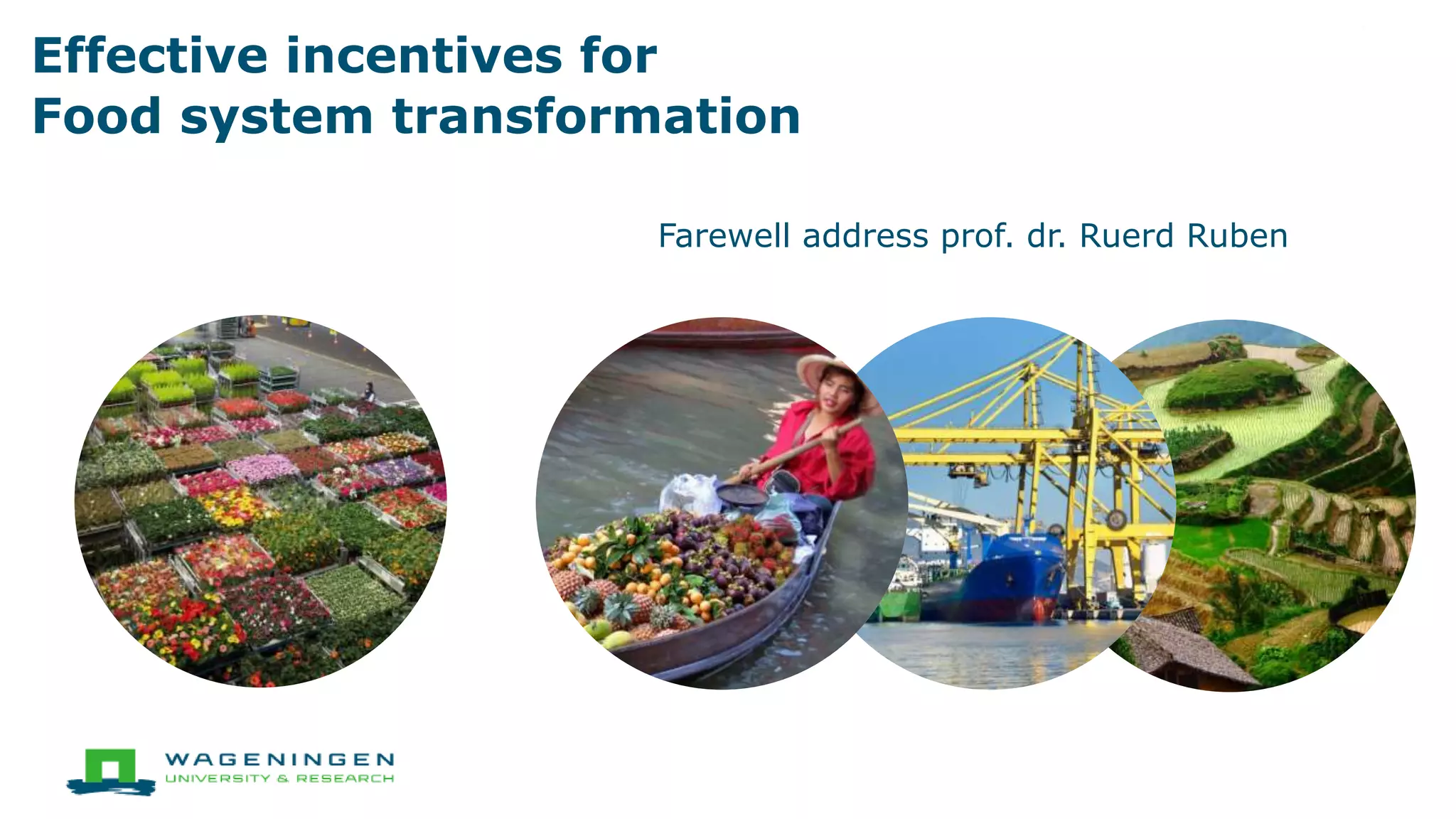 Effective incentives for
Food system transformation

Farewell address prof. dr. Ruerd Ruben

WAGENINGEN
UNIVERSITY & RESEARCH